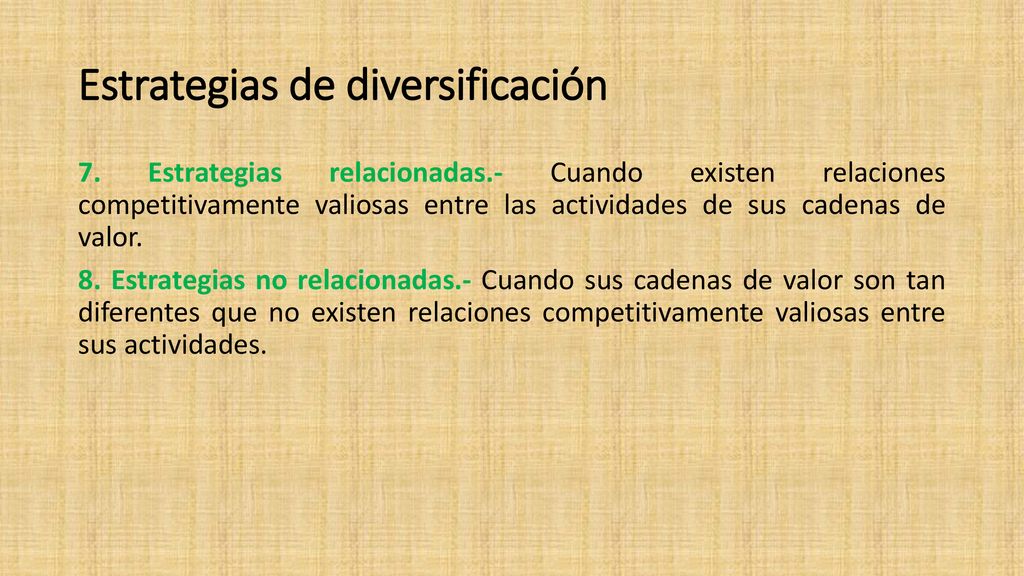 Estrategias de diversificación

7. Estrategias relacionadas.- Cuando existen relaciones competitivamente valiosas entre las actividades de sus cadenas de valor.

8. Estrategias no relacionadas.- Cuando sus cadenas de valor son tan diferentes que no existen relaciones competitivamente valiosas entre sus actividades.